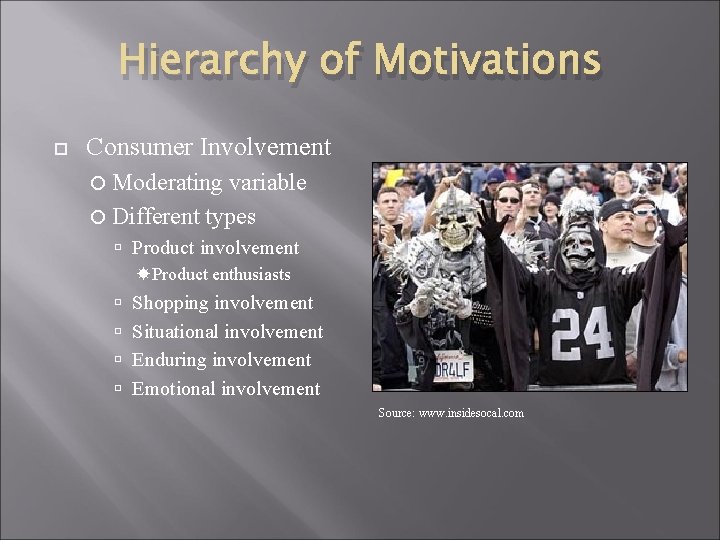 Hierarchy of Motivations

Consumer Involvement
Moderating variable
Different types
Product involvement
Product enthusiasts
Shopping involvement
Situational involvement
Enduring involvement
Emotional involvement

24

DR4LF

Source: www.insidesocal.com